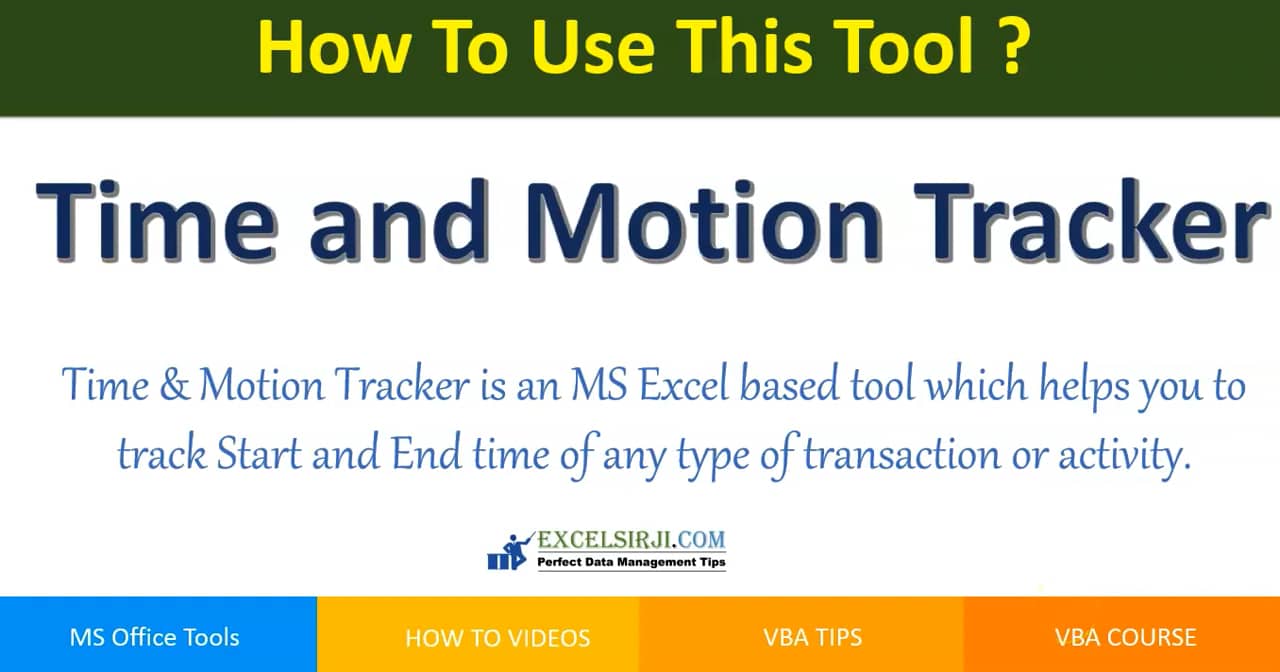 How To Use This Tool ?

Time and Motion Tracker

Time & Motion Tracker is an MS Excel based tool which helps you to track Start and End time of any type of transaction or activity.

EXCELSIRJI.COM
Perfect Data Management Tips

MS Office Tools

HOW TO VIDEOS

VBA TIPS

VBA COURSE